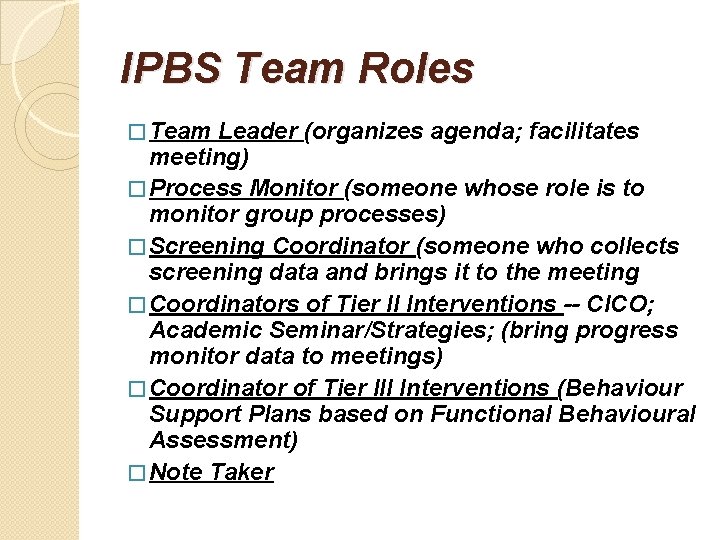 IPBS Team Roles

□ Team Leader (organizes agenda; facilitates meeting)

□ Process Monitor (someone whose role is to monitor group processes)

□ Screening Coordinator (someone who collects screening data and brings it to the meeting

□ Coordinators of Tier II Interventions -- CICO; Academic Seminar/Strategies; (bring progress monitor data to meetings)

□ Coordinator of Tier III Interventions (Behaviour Support Plans based on Functional Behavioural Assessment)

□ Note Taker